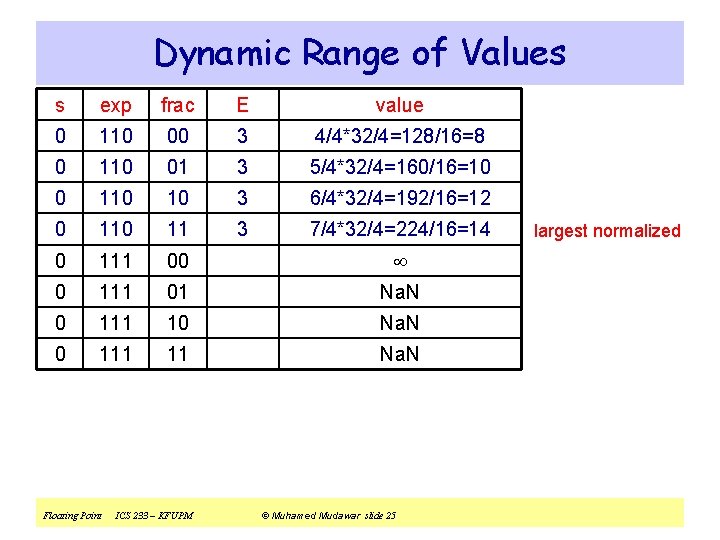 Dynamic Range of Values

| s | exp | frac | E | value |
|---|---|---|---|---|
| 0 | 110 | 00 | 3 | 4/4*32/4=128/16=8 |
| 0 | 110 | 01 | 3 | 5/4*32/4=160/16=10 |
| 0 | 110 | 10 | 3 | 6/4*32/4=192/16=12 |
| 0 | 110 | 11 | 3 | 7/4*32/4=224/16=14 |
| 0 | 111 | 00 | | $\infty$ |
| 0 | 111 | 01 | | NaN |
| 0 | 111 | 10 | | NaN |
| 0 | 111 | 11 | | NaN |

largest normalized

Floating Point ICS 233 – KFUPM © Muhamed Mudawar slide 25